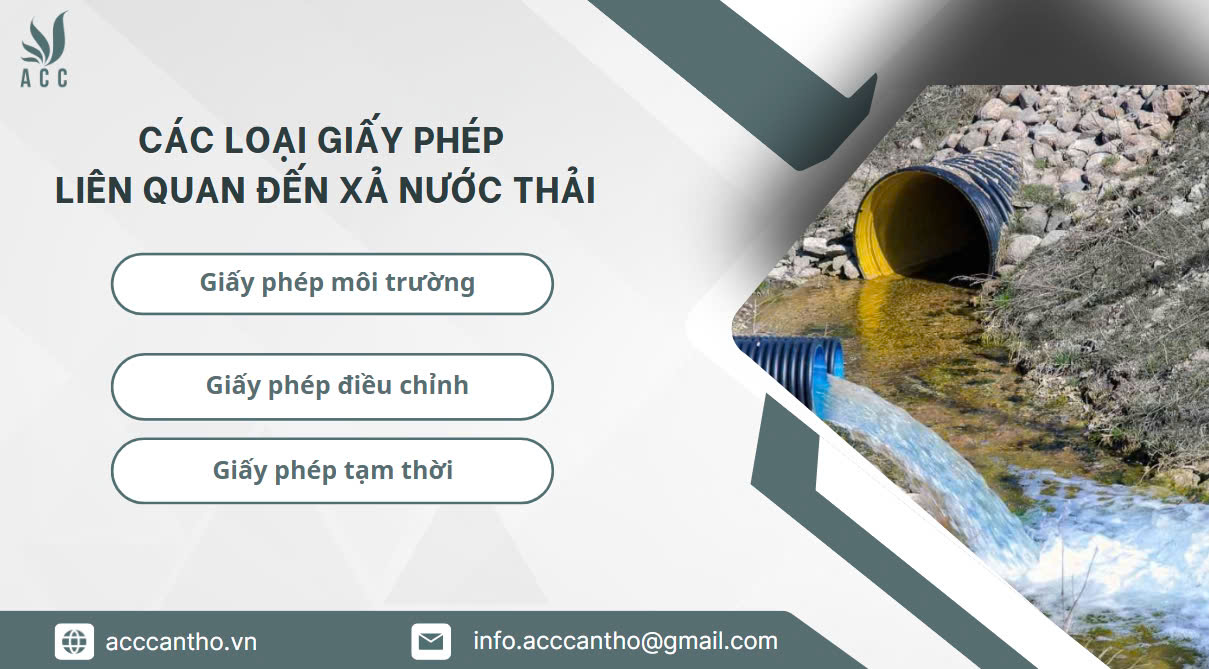 ACC

CÁC LOẠI GIẤY PHÉP LIÊN QUAN ĐẾN XẢ NƯỚC THẢI

Giấy phép môi trường

Giấy phép điều chỉnh

Giấy phép tạm thời

acccantho.vn

info.acccantho@gmail.com